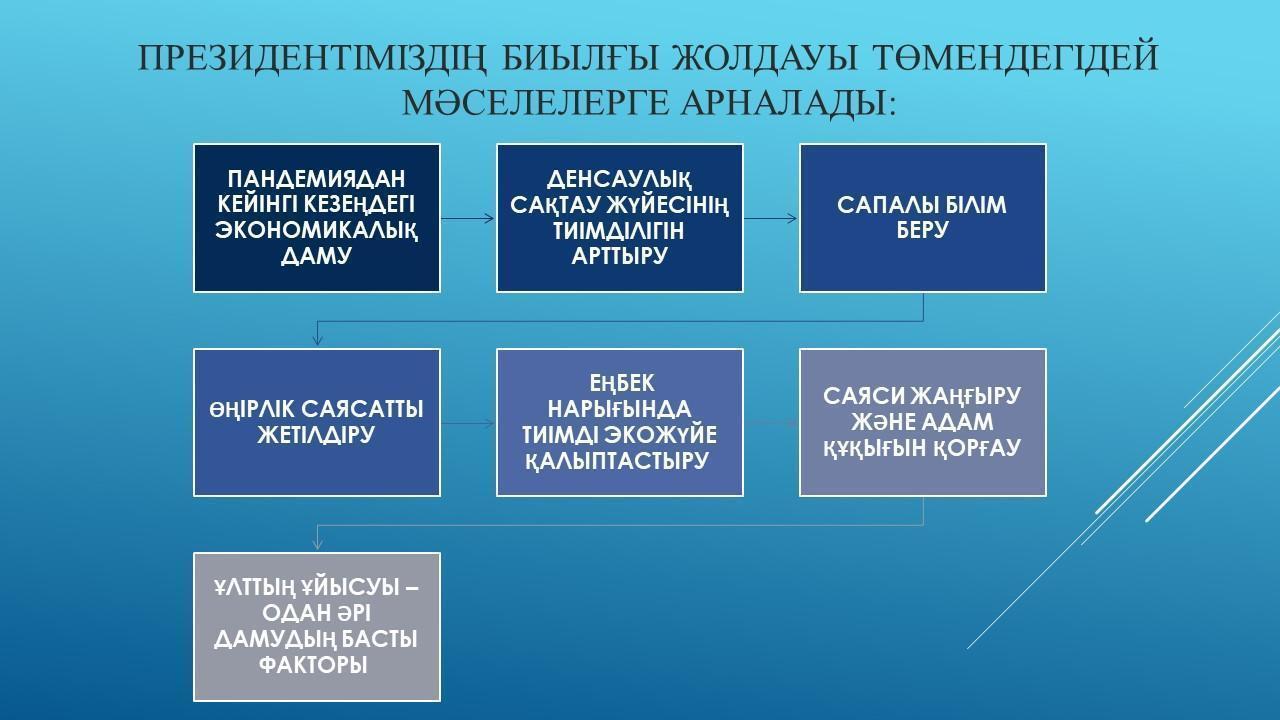 ПРЕЗИДЕНТІМІЗДІҢ БИЫЛҒЫ ЖОЛДАУЫ ТӨМЕНДЕГІДЕЙ МӘСЕЛЕЛЕРГЕ АРНАЛАДЫ:

ПАНДЕМИЯДАН КЕЙІНГІ КЕЗЕҢДЕГІ ЭКОНОМИКАЛЫҚ ДАМУ

ДЕНСАУЛЫҚ САҚТАУ ЖҮЙЕСІНІҢ ТИІМДІЛІГІН АРТТЫРУ

САПАЛЫ БІЛІМ БЕРУ

ӨҢІРЛІК САЯСАТТЫ ЖЕТІЛДІРУ

ЕҢБЕК НАРЫҒЫНДА ТИІМДІ ЭКОЖҮЙЕ ҚАЛЫПТАСТЫРУ

САЯСИ ЖАҢҒЫРУ ЖӘНЕ АДАМ ҚҰҚЫҒЫН ҚОРҒАУ

ҰЛТТЫҢ ҰЙЫСУЫ – ОДАН ӘРІ ДАМУДЫҢ БАСТЫ ФАКТОРЫ